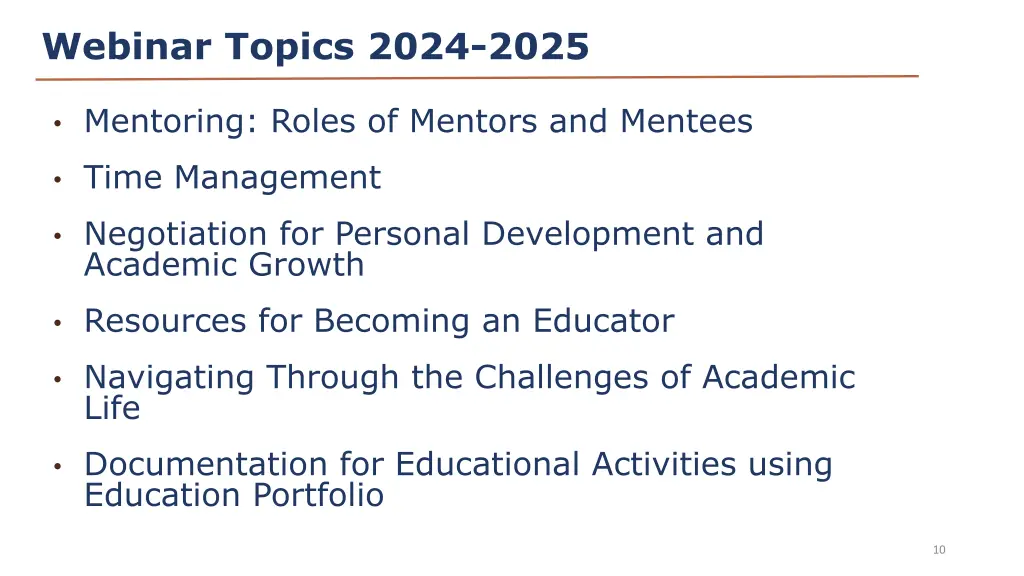 Webinar Topics 2024-2025

• Mentoring: Roles of Mentors and Mentees

• Time Management

• Negotiation for Personal Development and Academic Growth

• Resources for Becoming an Educator

• Navigating Through the Challenges of Academic Life

• Documentation for Educational Activities using Education Portfolio

10